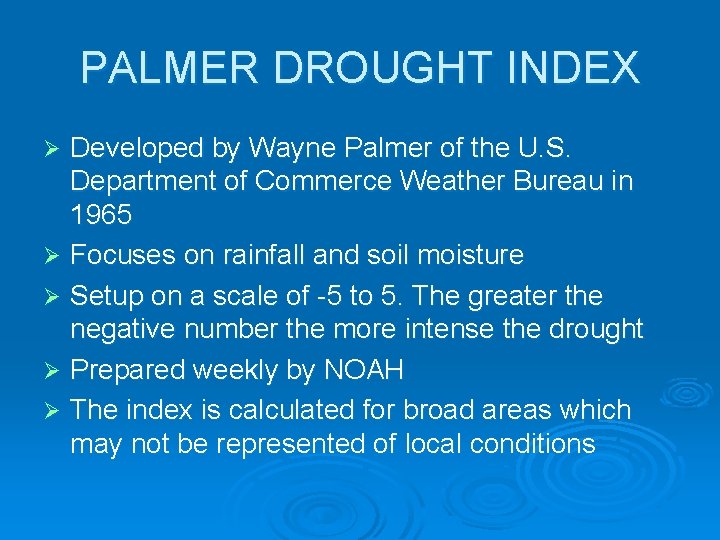 PALMER DROUGHT INDEX

➢ Developed by Wayne Palmer of the U.S. Department of Commerce Weather Bureau in 1965
➢ Focuses on rainfall and soil moisture
➢ Setup on a scale of -5 to 5. The greater the negative number the more intense the drought
➢ Prepared weekly by NOAH
➢ The index is calculated for broad areas which may not be represented of local conditions